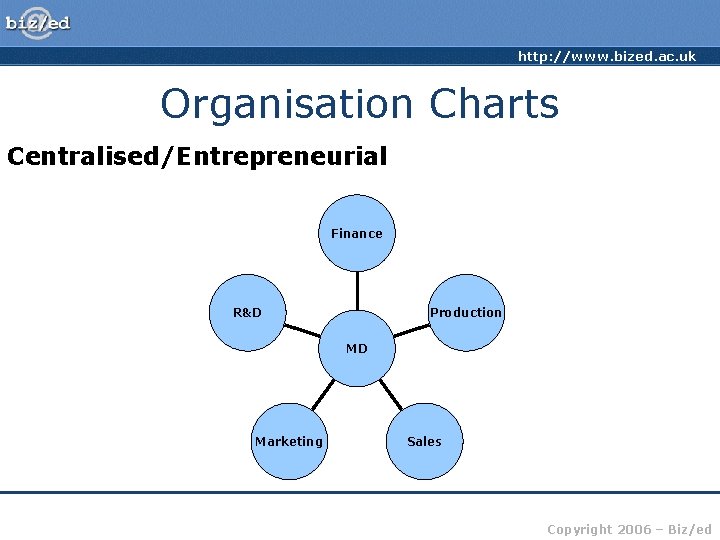 biz/ed

http://www.bized.ac.uk

Organisation Charts

Centralised/Entrepreneurial

Finance

R&D

Production

MD

Marketing

Sales

Copyright 2006 – Biz/ed